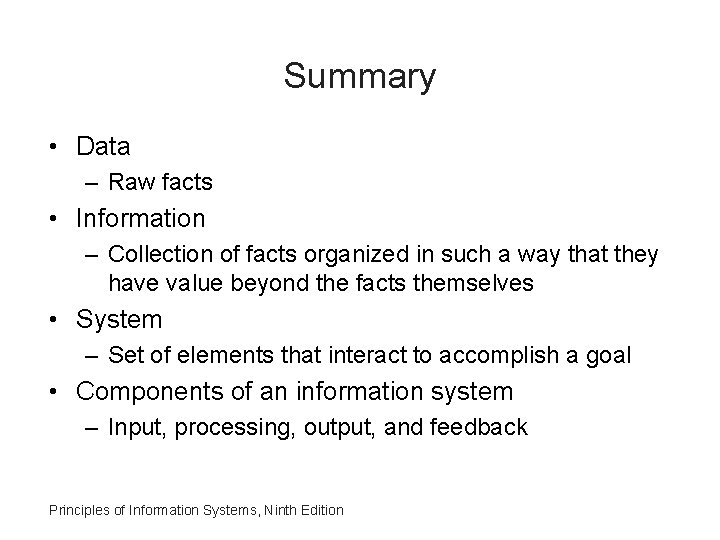 Summary

• Data
  – Raw facts
• Information
  – Collection of facts organized in such a way that they have value beyond the facts themselves
• System
  – Set of elements that interact to accomplish a goal
• Components of an information system
  – Input, processing, output, and feedback

Principles of Information Systems, Ninth Edition